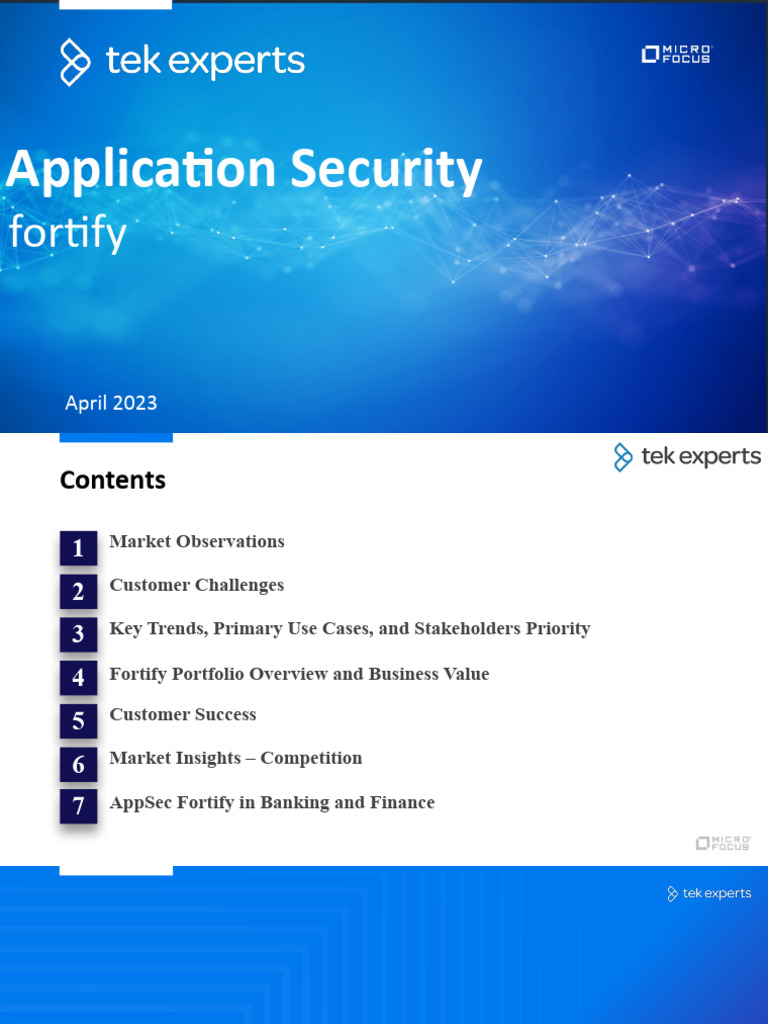 tek experts

MICRO FOCUS

Application Security
fortify

April 2023

tek experts

Contents

1 Market Observations

2 Customer Challenges

3 Key Trends, Primary Use Cases, and Stakeholders Priority

4 Fortify Portfolio Overview and Business Value

5 Customer Success

6 Market Insights – Competition

7 AppSec Fortify in Banking and Finance

MICRO FOCUS

tek experts